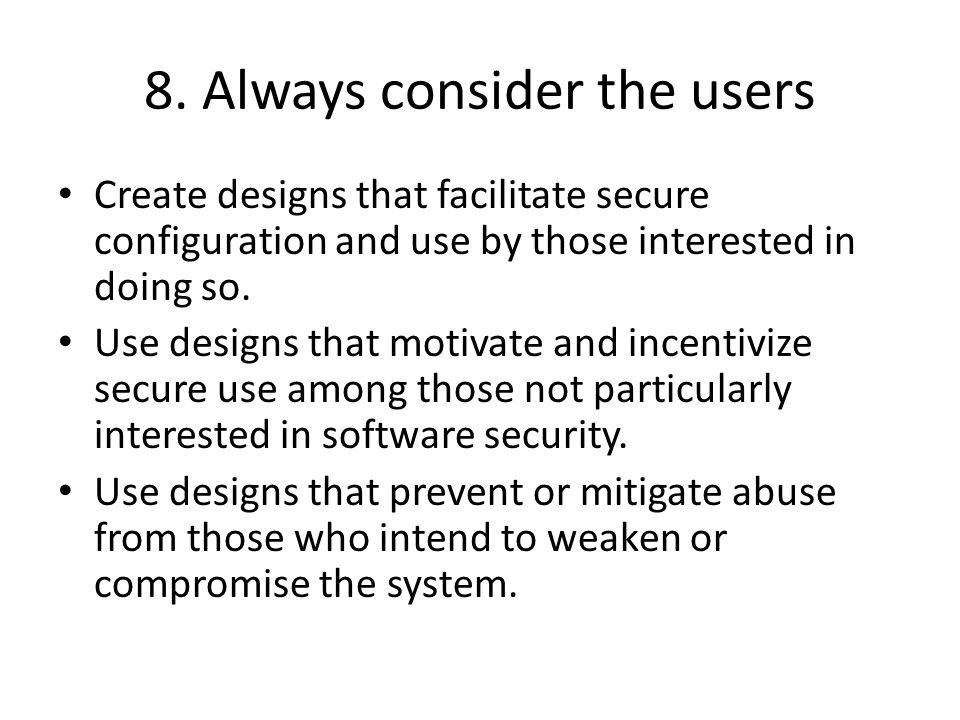 8. Always consider the users

• Create designs that facilitate secure configuration and use by those interested in doing so.
• Use designs that motivate and incentivize secure use among those not particularly interested in software security.
• Use designs that prevent or mitigate abuse from those who intend to weaken or compromise the system.